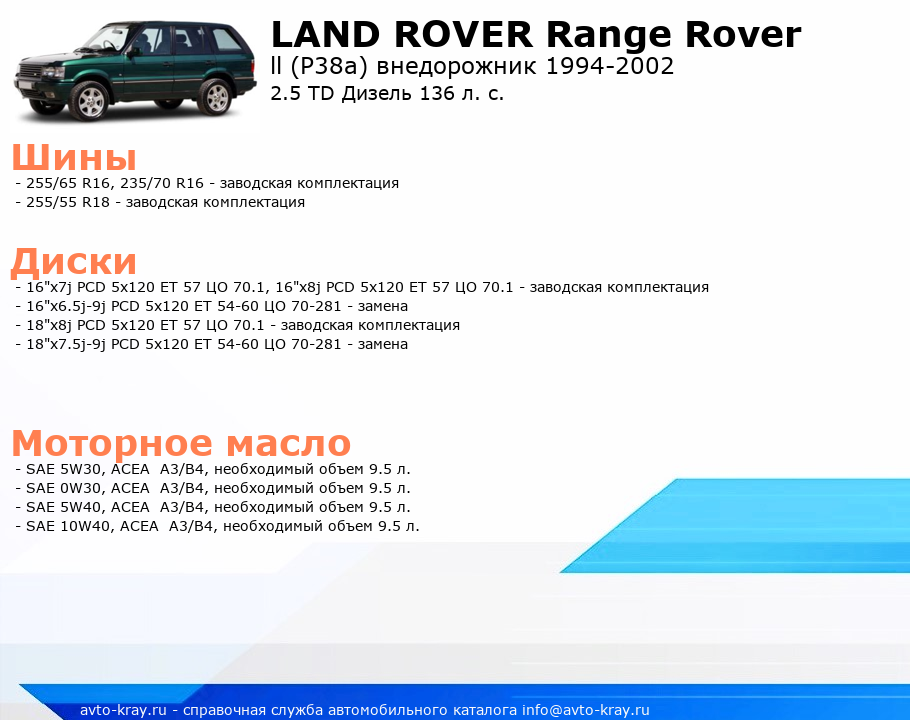 LAND ROVER Range Rover
ll (P38a) внедорожник 1994-2002
2.5 TD Дизель 136 л. с.

Шины
- 255/65 R16, 235/70 R16 - заводская комплектация
- 255/55 R18 - заводская комплектация

Диски
- 16"x7j PCD 5x120 ET 57 ЦО 70.1, 16"x8j PCD 5x120 ET 57 ЦО 70.1 - заводская комплектация
- 16"x6.5j-9j PCD 5x120 ET 54-60 ЦО 70-281 - замена
- 18"x8j PCD 5x120 ET 57 ЦО 70.1 - заводская комплектация
- 18"x7.5j-9j PCD 5x120 ET 54-60 ЦО 70-281 - замена

Моторное масло
- SAE 5W30, ACEA A3/B4, необходимый объем 9.5 л.
- SAE 0W30, ACEA A3/B4, необходимый объем 9.5 л.
- SAE 5W40, ACEA A3/B4, необходимый объем 9.5 л.
- SAE 10W40, ACEA A3/B4, необходимый объем 9.5 л.

avto-kray.ru - справочная служба автомобильного каталога info@avto-kray.ru